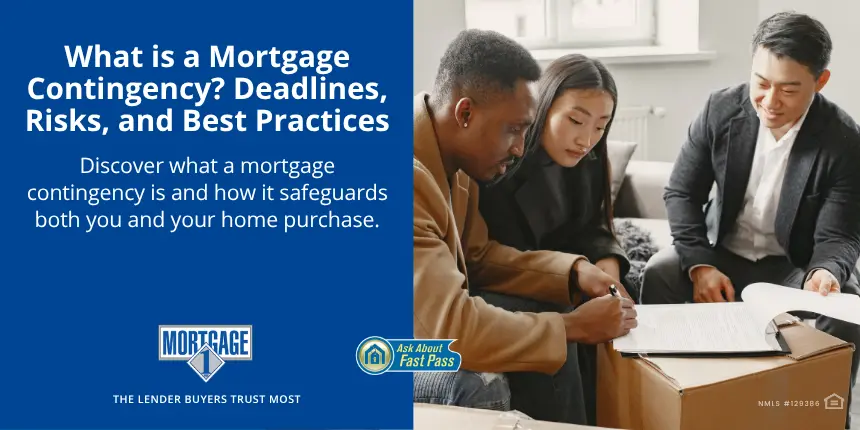 What is a Mortgage Contingency? Deadlines, Risks, and Best Practices

Discover what a mortgage contingency is and how it safeguards both you and your home purchase.

MORTGAGE
1

THE LENDER BUYERS TRUST MOST

Ask About Fast Pass

NMLS #129386